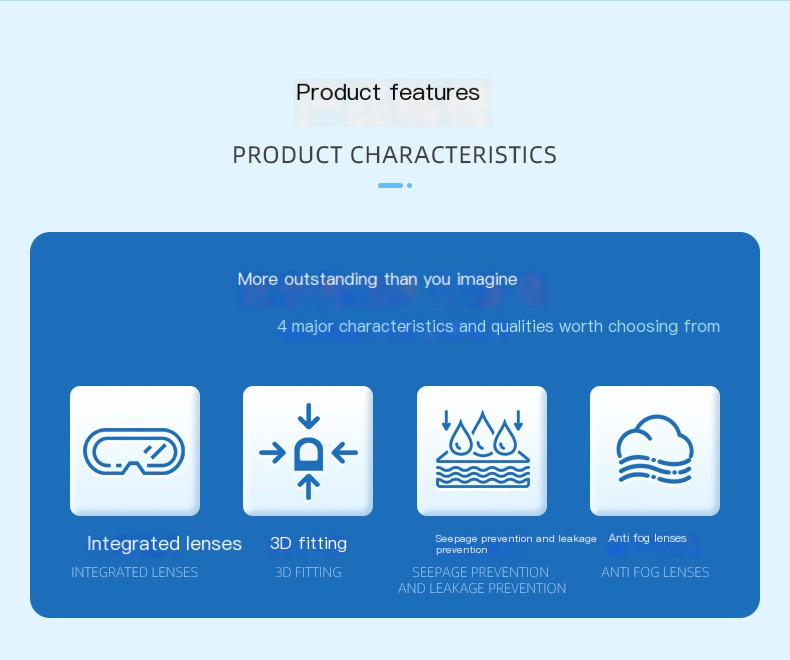 Product features

PRODUCT CHARACTERISTICS

More outstanding than you imagine

4 major characteristics and qualities worth choosing from

Integrated lenses

INTEGRATED LENSES

3D fitting

3D FITTING

Seepage prevention and leakage prevention

SEEPAGE PREVENTION AND LEAKAGE PREVENTION

Anti fog lenses

ANTI FOG LENSES